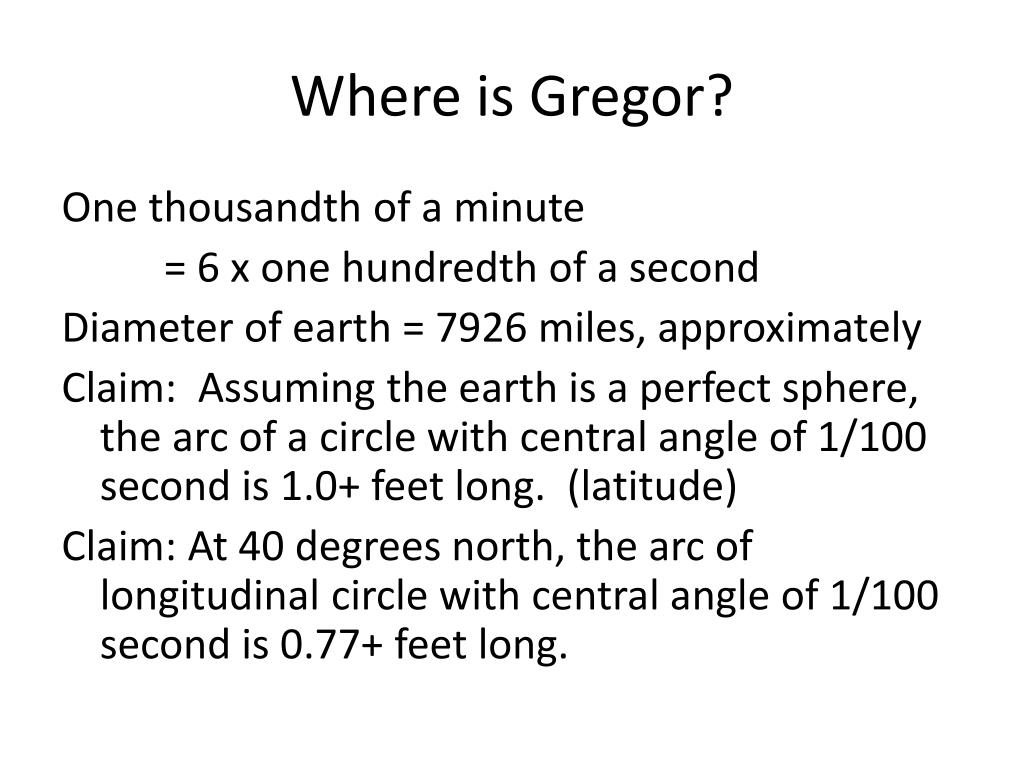 Where is Gregor?

One thousandth of a minute

= 6 x one hundredth of a second

Diameter of earth = 7926 miles, approximately

Claim: Assuming the earth is a perfect sphere, the arc of a circle with central angle of 1/100 second is 1.0+ feet long. (latitude)

Claim: At 40 degrees north, the arc of longitudinal circle with central angle of 1/100 second is 0.77+ feet long.